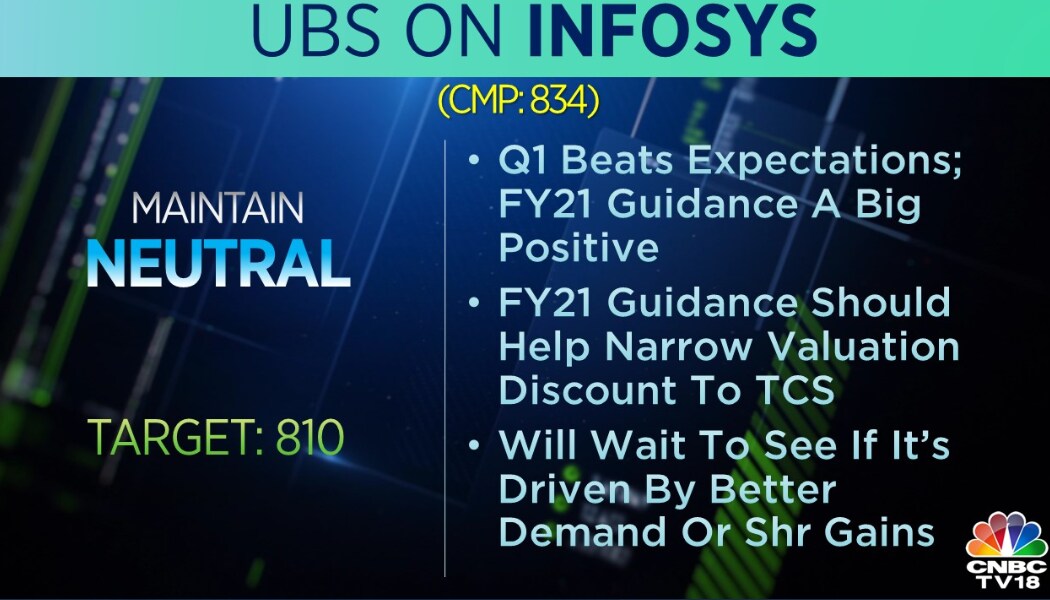 UBS ON INFOSYS

(CMP: 834)

MAINTAIN
NEUTRAL

TARGET: 810

• Q1 Beats Expectations; FY21 Guidance A Big Positive

• FY21 Guidance Should Help Narrow Valuation Discount To TCS

• Will Wait To See If It's Driven By Better Demand Or Shr Gains

CNBC TV18